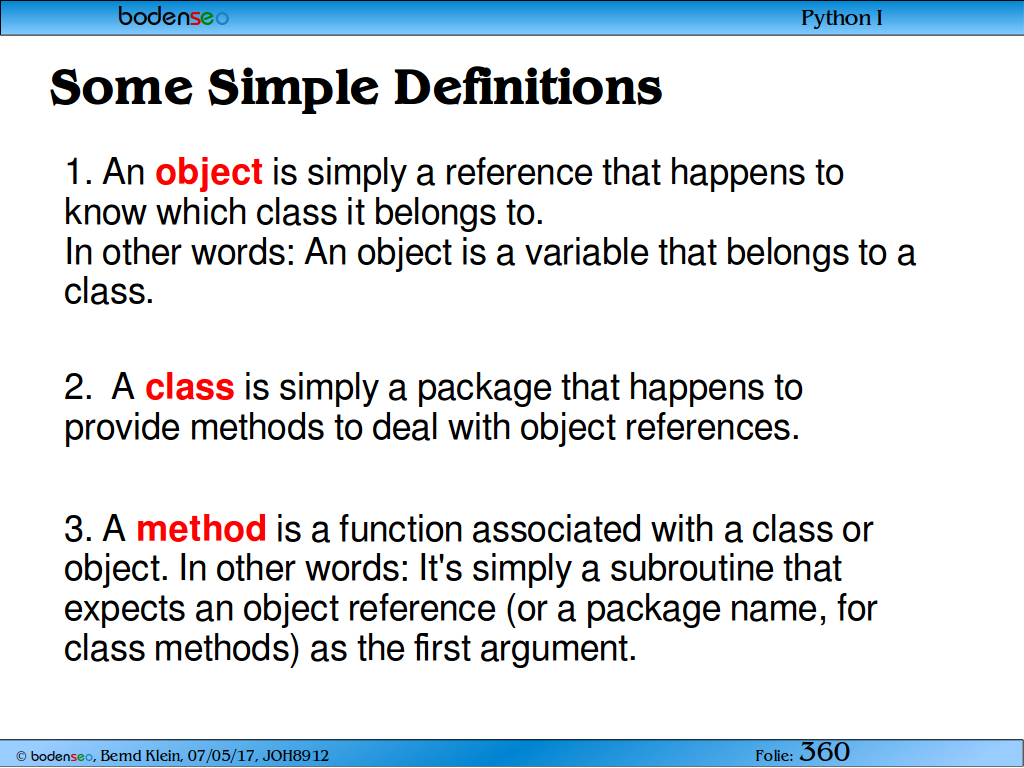 bodenseo

Python I

Some Simple Definitions

1. An object is simply a reference that happens to know which class it belongs to.
In other words: An object is a variable that belongs to a class.

2. A class is simply a package that happens to provide methods to deal with object references.

3. A method is a function associated with a class or object. In other words: It's simply a subroutine that expects an object reference (or a package name, for class methods) as the first argument.

© bodenseo, Bernd Klein, 07/05/17, JOH8912

Folie: 360